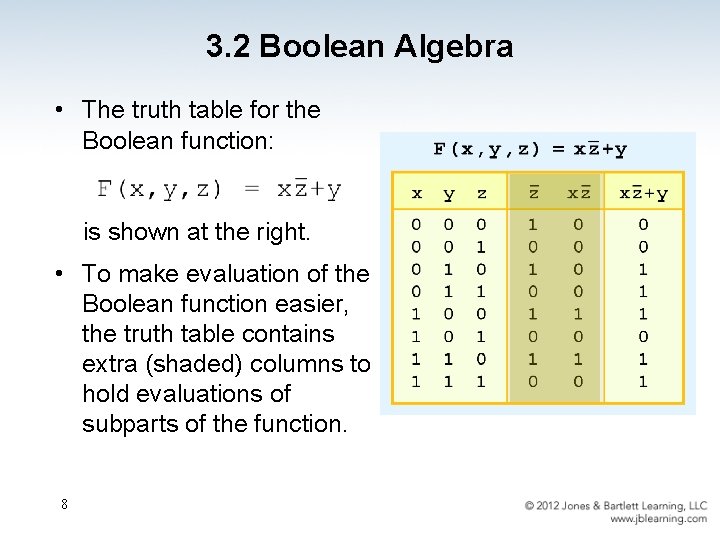 3.2 Boolean Algebra

• The truth table for the Boolean function:

$F(x,y,z) = x\bar{z}+y$

is shown at the right.

• To make evaluation of the Boolean function easier, the truth table contains extra (shaded) columns to hold evaluations of subparts of the function.

$F(x,y,z) = x\bar{z}+y$

| x | y | z | $\bar{z}$ | $x\bar{z}$ | $x\bar{z}+y$ |
|---|---|---|---|---|---|
| 0 | 0 | 0 | 1 | 0 | 0 |
| 0 | 0 | 1 | 0 | 0 | 0 |
| 0 | 1 | 0 | 1 | 0 | 1 |
| 0 | 1 | 1 | 0 | 0 | 1 |
| 1 | 0 | 0 | 1 | 1 | 1 |
| 1 | 0 | 1 | 0 | 0 | 0 |
| 1 | 1 | 0 | 1 | 1 | 1 |
| 1 | 1 | 1 | 0 | 0 | 1 |

8

© 2012 Jones & Bartlett Learning, LLC
www.jblearning.com